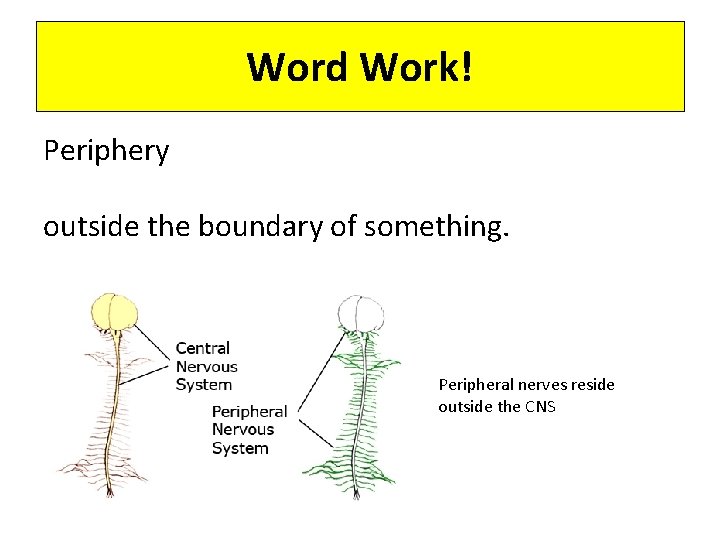 Word Work!

Periphery

outside the boundary of something.

Central Nervous System

Peripheral Nervous System

Peripheral nerves reside outside the CNS